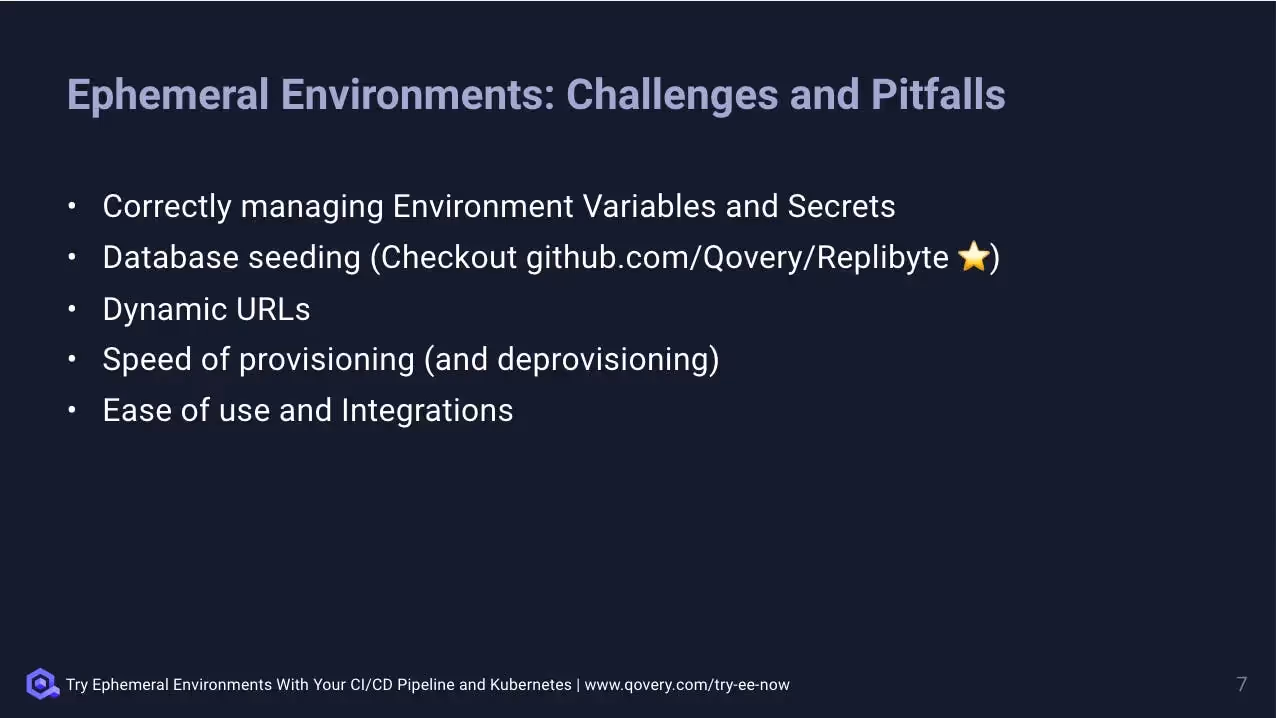 Ephemeral Environments: Challenges and Pitfalls

• Correctly managing Environment Variables and Secrets
• Database seeding (Checkout github.com/Qovery/Replibyte ⭐)
• Dynamic URLs
• Speed of provisioning (and deprovisioning)
• Ease of use and Integrations

Try Ephemeral Environments With Your CI/CD Pipeline and Kubernetes | www.qovery.com/try-ee-now

7